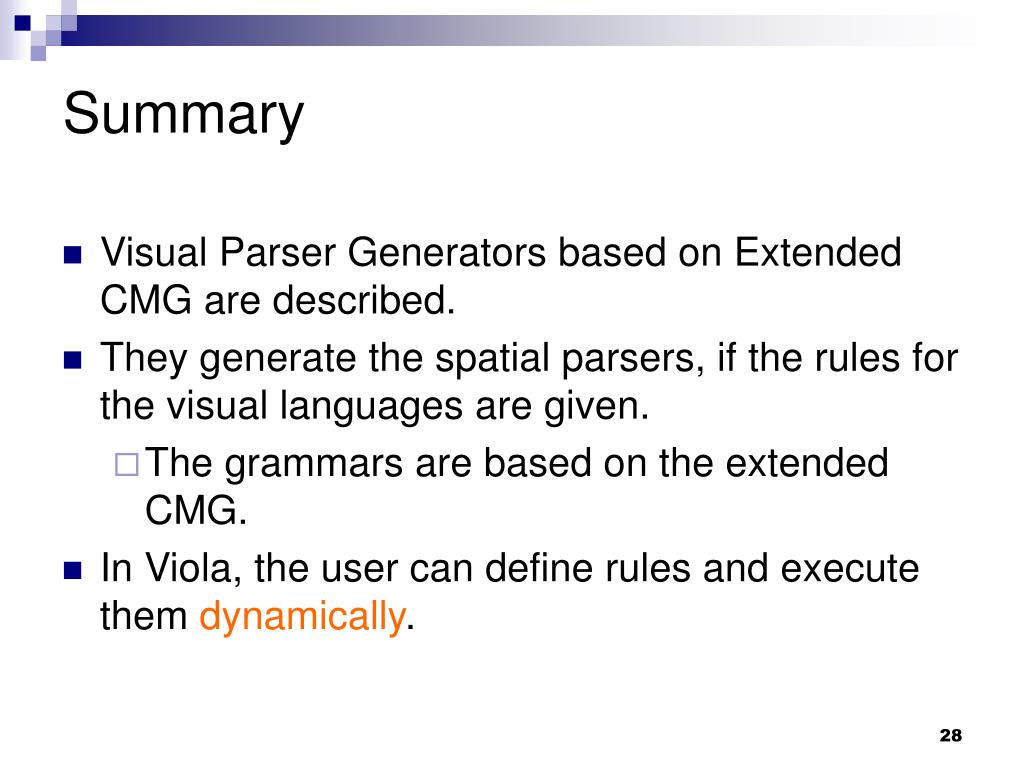 Summary

Visual Parser Generators based on Extended CMG are described.

They generate the spatial parsers, if the rules for the visual languages are given.

The grammars are based on the extended CMG.

In Viola, the user can define rules and execute them dynamically.

28